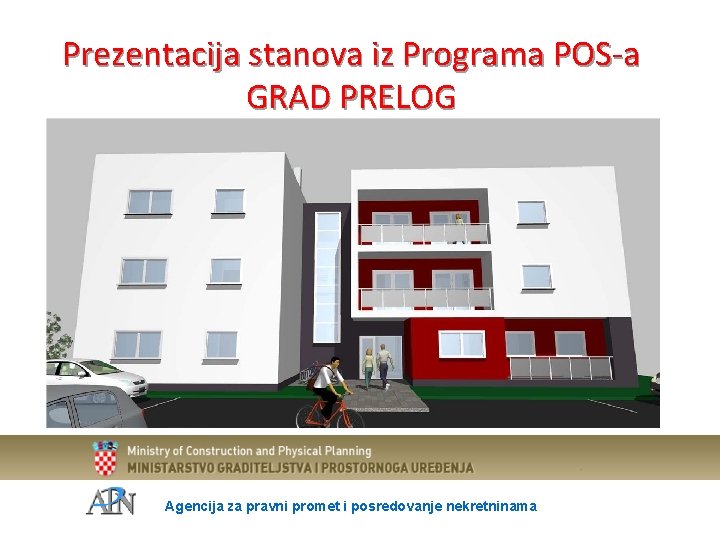 Prezentacija stanova iz Programa POS-a
GRAD PRELOG

Ministry of Construction and Physical Planning
MINISTARSTVO GRADITELJSTVA I PROSTORNOGA UREĐENJA

APN

Agencija za pravni promet i posredovanje nekretninama